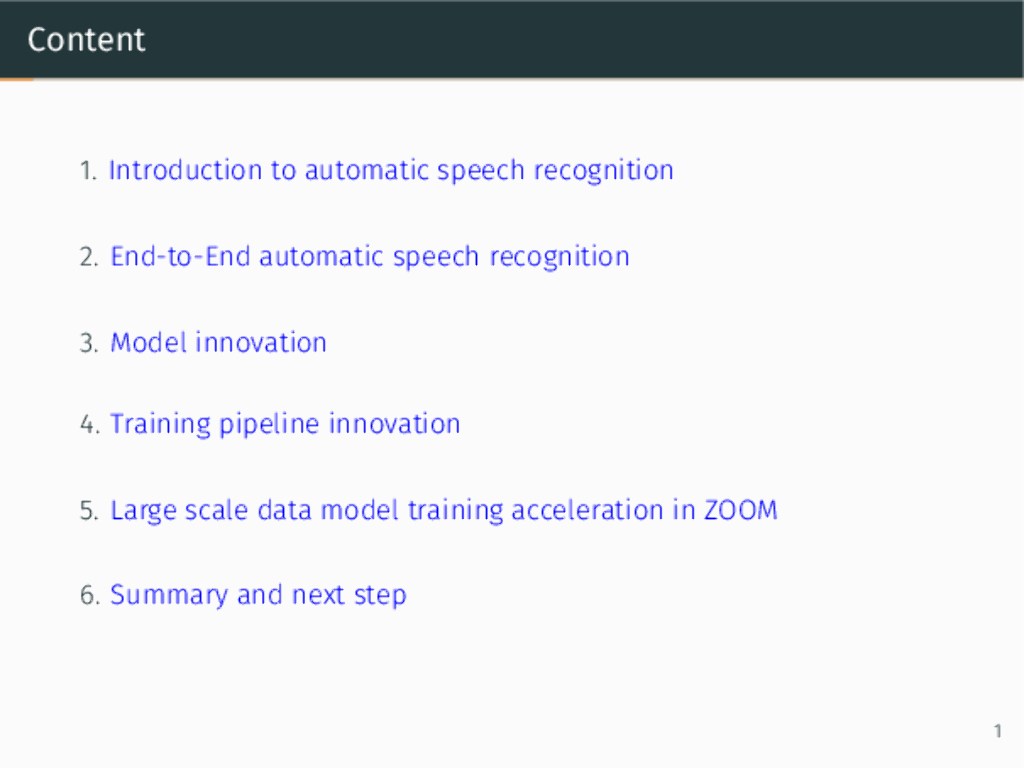 Content

1. Introduction to automatic speech recognition

2. End-to-End automatic speech recognition

3. Model innovation

4. Training pipeline innovation

5. Large scale data model training acceleration in ZOOM

6. Summary and next step

1